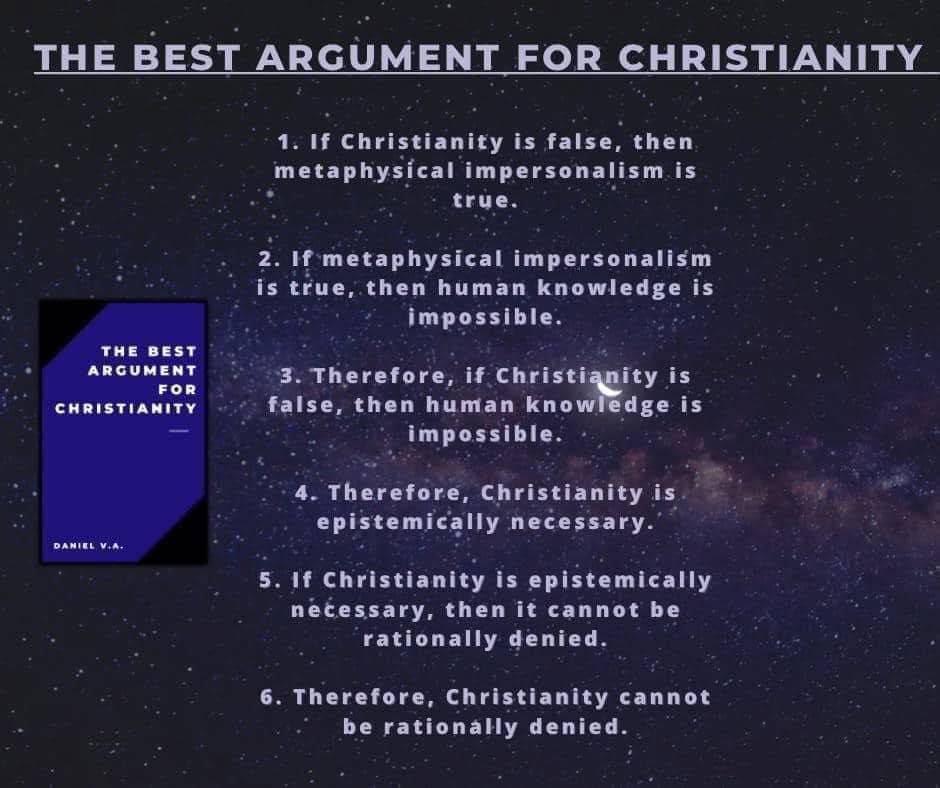 THE BEST ARGUMENT FOR CHRISTIANITY

THE BEST ARGUMENT FOR CHRISTIANITY

DANIEL V.A.

1. If Christianity is false, then metaphysical impersonalism is true.

2. If metaphysical impersonalism is true, then human knowledge is impossible.

3. Therefore, if Christianity is false, then human knowledge is impossible.

4. Therefore, Christianity is epistemically necessary.

5. If Christianity is epistemically necessary, then it cannot be rationally denied.

6. Therefore, Christianity cannot be rationally denied.